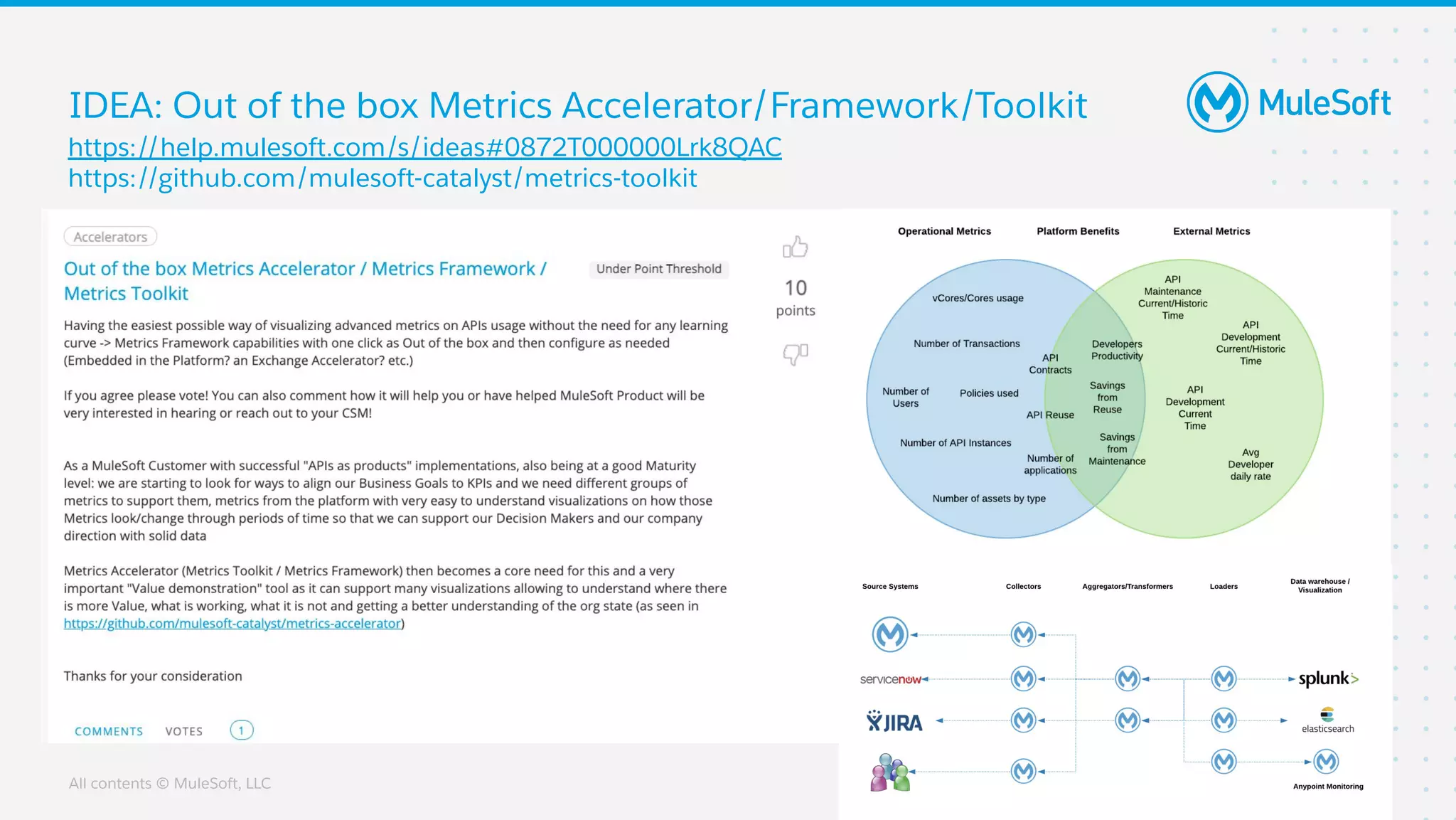 IDEA: Out of the box Metrics Accelerator/Framework/Toolkit
https://help.mulesoft.com/s/ideas#0872T000000Lrk8QAC
https://github.com/mulesoft-catalyst/metrics-toolkit

MuleSoft

Accelerators

Out of the box Metrics Accelerator / Metrics Framework / Metrics Toolkit

Under Point Threshold

10 points

Having the easiest possible way of visualizing advanced metrics on APIs usage without the need for any learning curve -> Metrics Framework capabilities with one click as Out of the box and then configure as needed (Embedded in the Platform? an Exchange Accelerator? etc.)

If you agree please vote! You can also comment how it will help you or have helped MuleSoft Product will be very interested in hearing or reach out to your CSM!

As a MuleSoft Customer with successful "APIs as products" implementations, also being at a good Maturity level: we are starting to look for ways to align our Business Goals to KPIs and we need different groups of metrics to support them, metrics from the platform with very easy to understand visualizations on how those Metrics look/change through periods of time so that we can support our Decision Makers and our company direction with solid data

Metrics Accelerator (Metrics Toolkit / Metrics Framework) then becomes a core need for this and a very important "Value demonstration" tool as it can support many visualizations allowing to understand where there is more Value, what is working, what it is not and getting a better understanding of the org state (as seen in https://github.com/mulesoft-catalyst/metrics-accelerator)

Thanks for your consideration

COMMENTS VOTES 1

All contents © MuleSoft, LLC

Operational Metrics Platform Benefits External Metrics

vCores/Cores usage
Number of Transactions
Number of Users
Policies used
Number of API Instances
Number of assets by type
API Contracts
API Reuse
Number of applications
Developers Productivity
Savings from Reuse
Savings from Maintenance
API Maintenance Current/Historic Time
API Development Current/Historic Time
API Development Current Time
Avg Developer daily rate

Source Systems Collectors Aggregators/Transformers Loaders Data warehouse / Visualization

servicenow
JIRA
splunk>
elasticsearch
Anypoint Monitoring